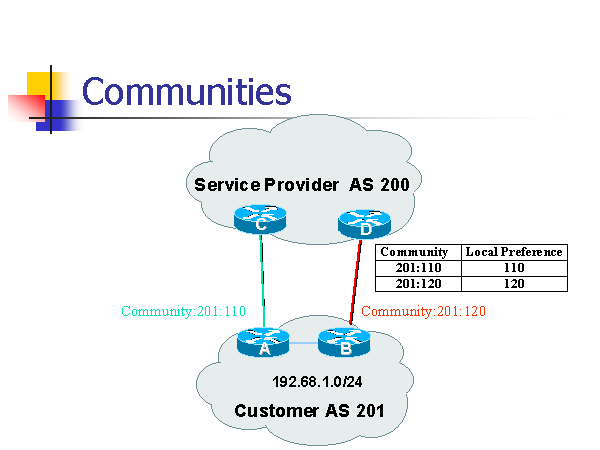 Communities

Service Provider AS 200

C

D

| Community | Local Preference |
|---|---|
| 201:110 | 110 |
| 201:120 | 120 |

Community:201:110

Community:201:120

A

B

192.68.1.0/24

Customer AS 201